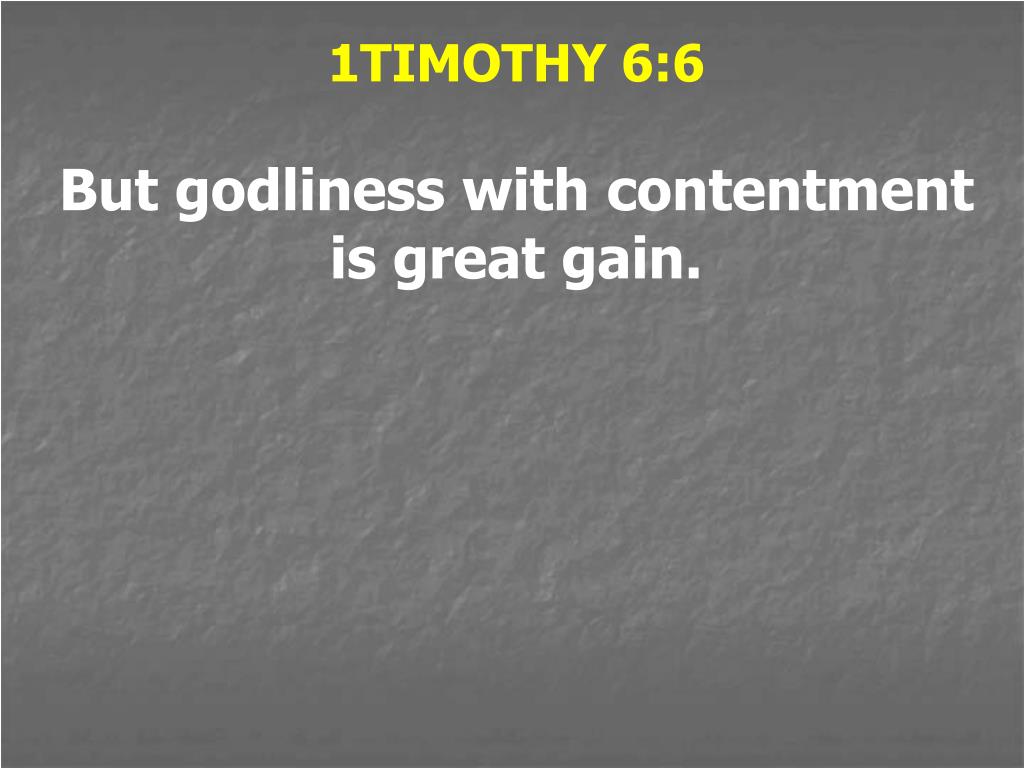 1TIMOTHY 6:6

But godliness with contentment is great gain.